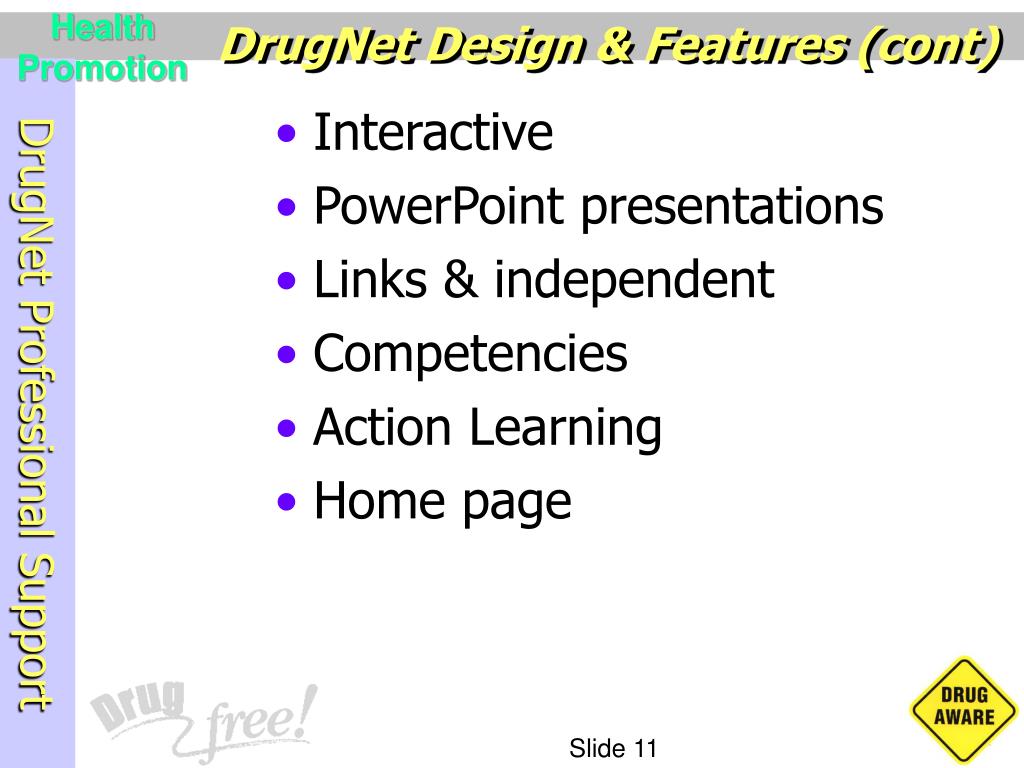 Health Promotion

DrugNet Design & Features (cont)

DrugNet Professional Support

• Interactive
• PowerPoint presentations
• Links & independent
• Competencies
• Action Learning
• Home page

Drug free!

Slide 11

DRUG AWARE